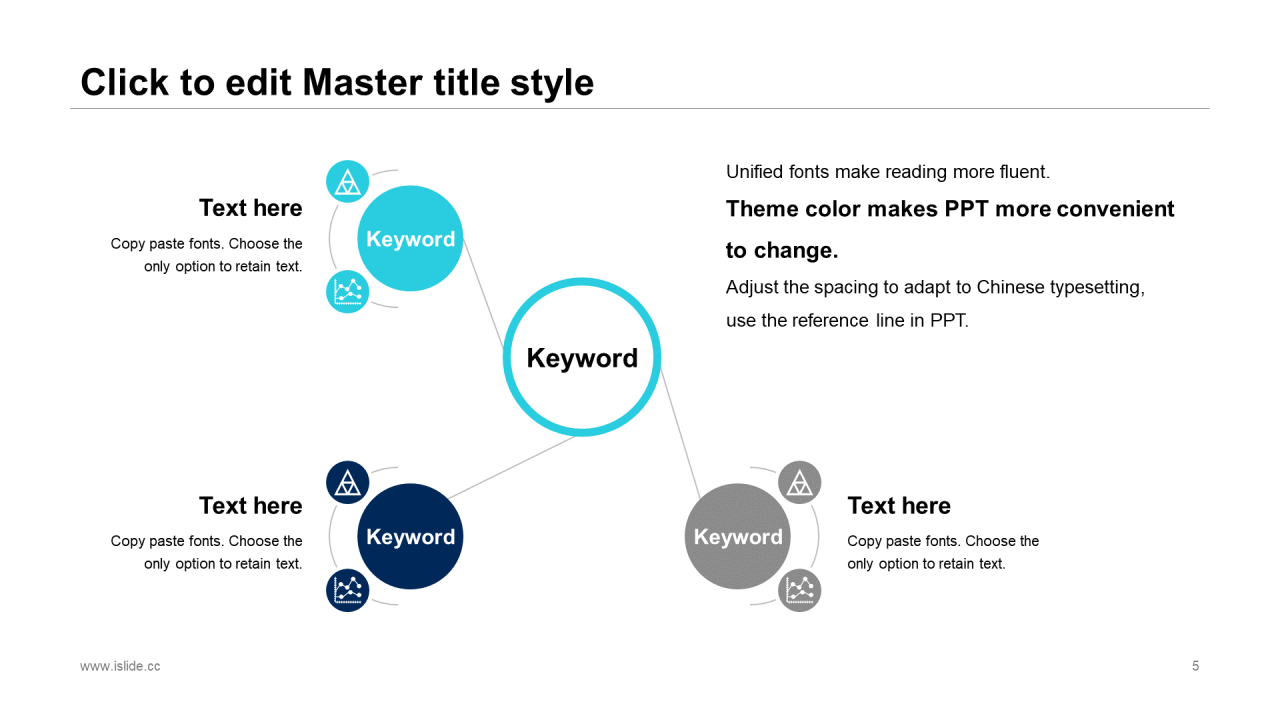 Click to edit Master title style

Text here

Copy paste fonts. Choose the only option to retain text.

Keyword

Unified fonts make reading more fluent.

Theme color makes PPT more convenient to change.

Adjust the spacing to adapt to Chinese typesetting, use the reference line in PPT.

Keyword

Text here

Copy paste fonts. Choose the only option to retain text.

Keyword

Keyword

Text here

Copy paste fonts. Choose the only option to retain text.

www.islide.cc

5